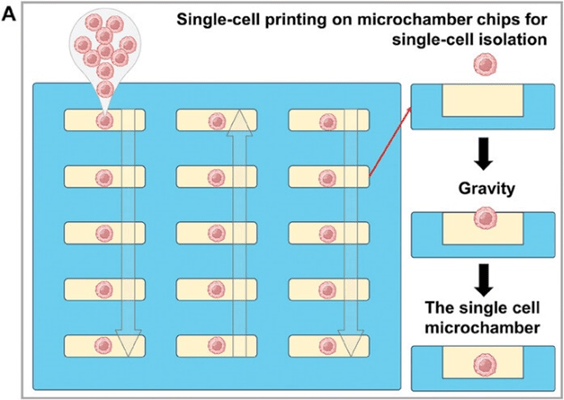 A

Single-cell printing on microchamber chips for single-cell isolation

Gravity

The single cell microchamber